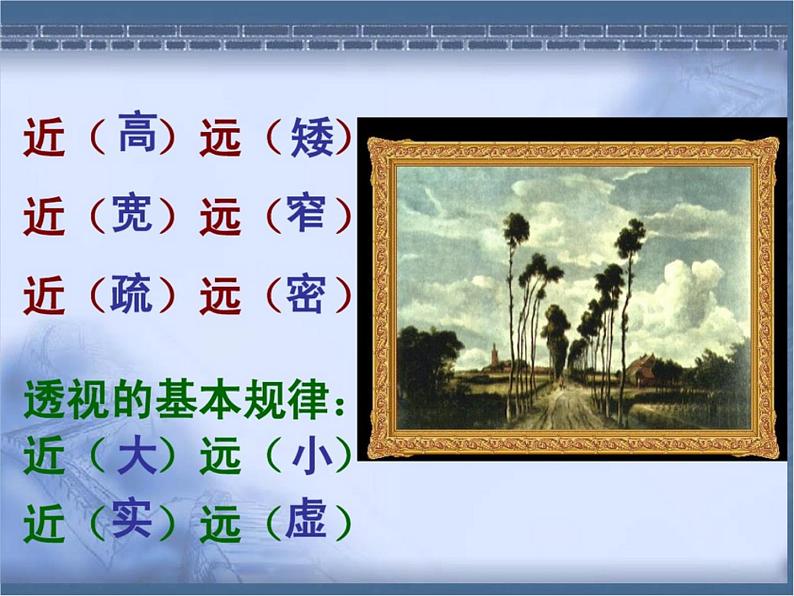 近（高）远（矮）

近（宽）远（窄）

近（疏）远（密）

透视的基本规律：

近（大）远（小）

近（实）远（虚）